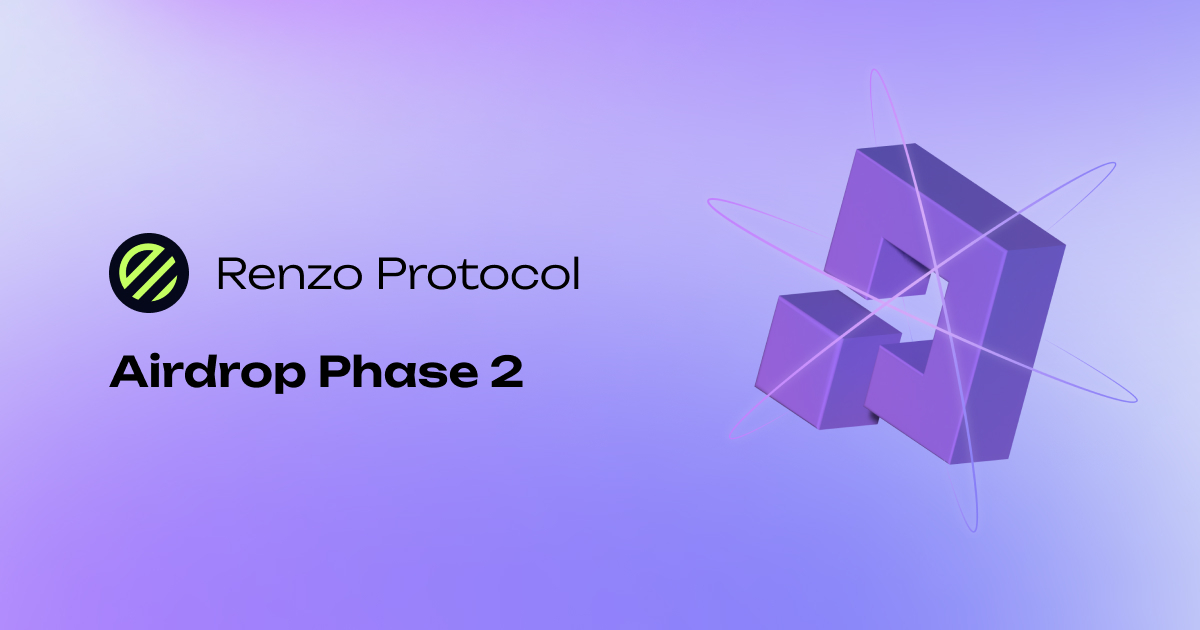 Renzo Protocol

Airdrop Phase 2